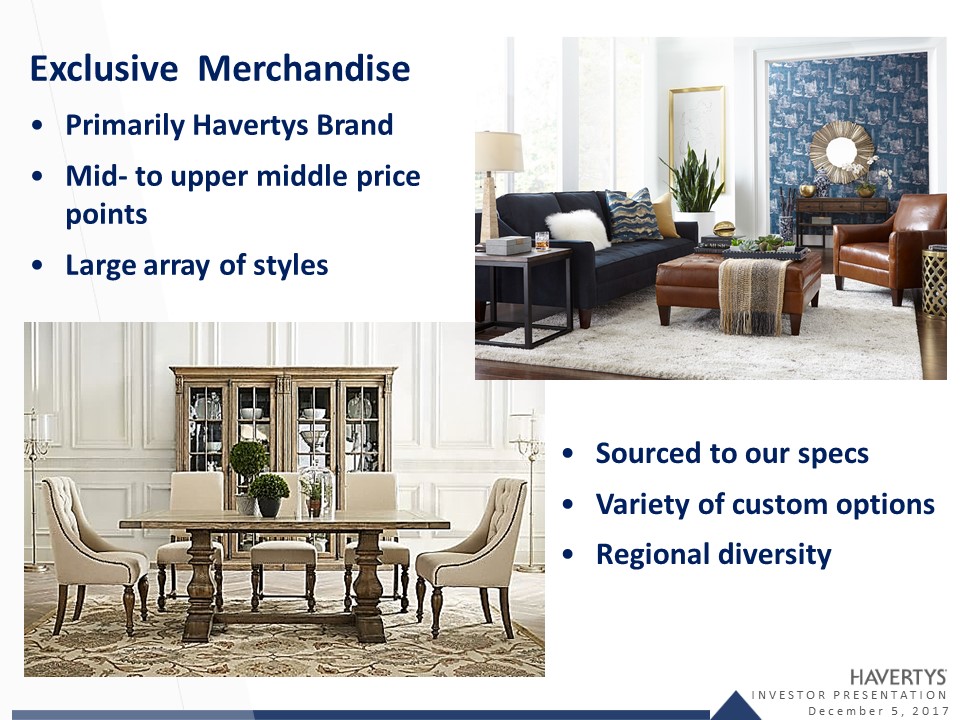 Exclusive Merchandise

• Primarily Havertys Brand

• Mid- to upper middle price points

• Large array of styles

• Sourced to our specs

• Variety of custom options

• Regional diversity

HAVERTYS
INVESTOR PRESENTATION
December 5, 2017